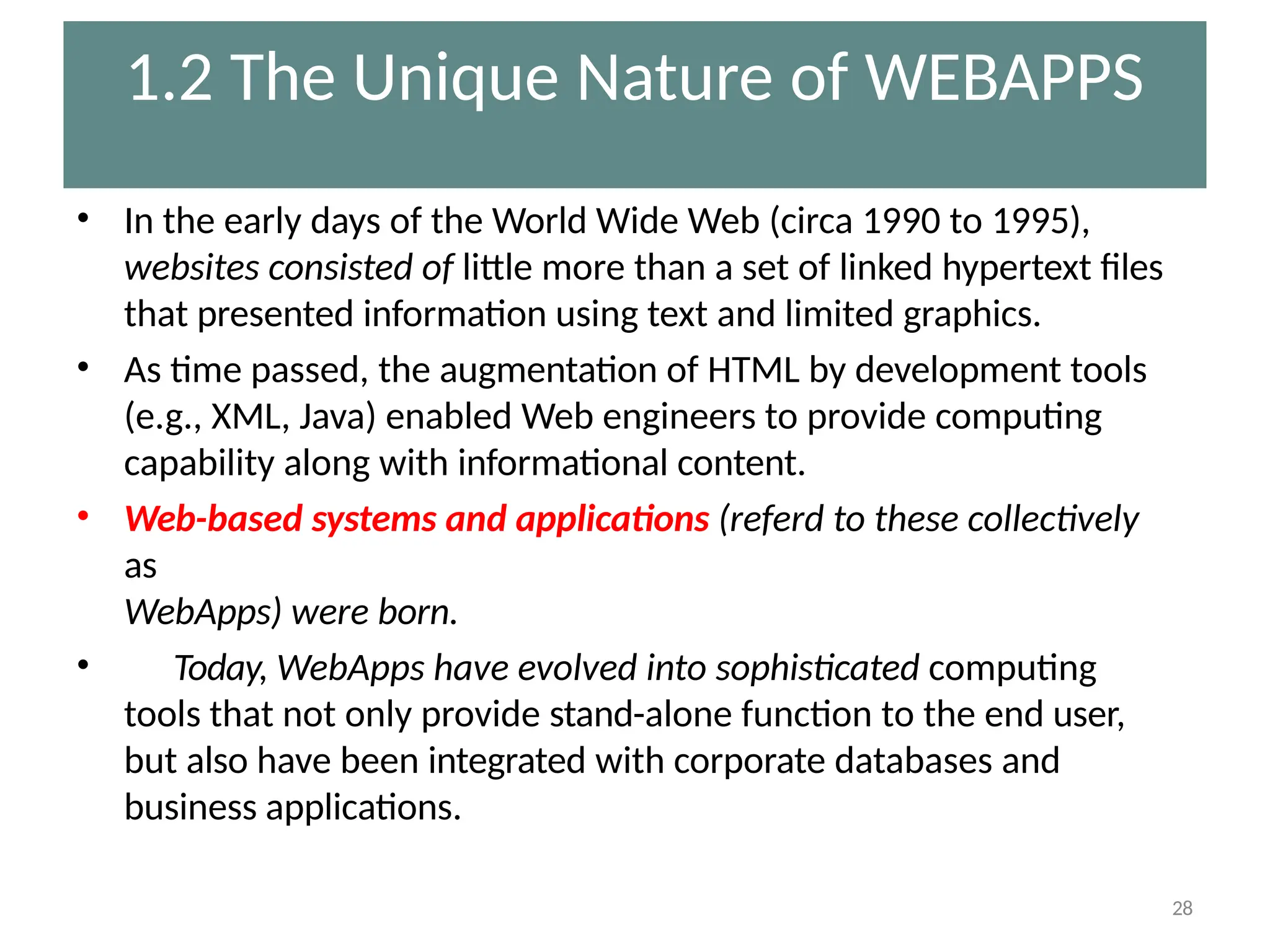 1.2 The Unique Nature of WEBAPPS

• In the early days of the World Wide Web (circa 1990 to 1995), websites consisted of little more than a set of linked hypertext files that presented information using text and limited graphics.

• As time passed, the augmentation of HTML by development tools (e.g., XML, Java) enabled Web engineers to provide computing capability along with informational content.

• Web-based systems and applications (referd to these collectively as
WebApps) were born.

• Today, WebApps have evolved into sophisticated computing tools that not only provide stand-alone function to the end user, but also have been integrated with corporate databases and business applications.

28